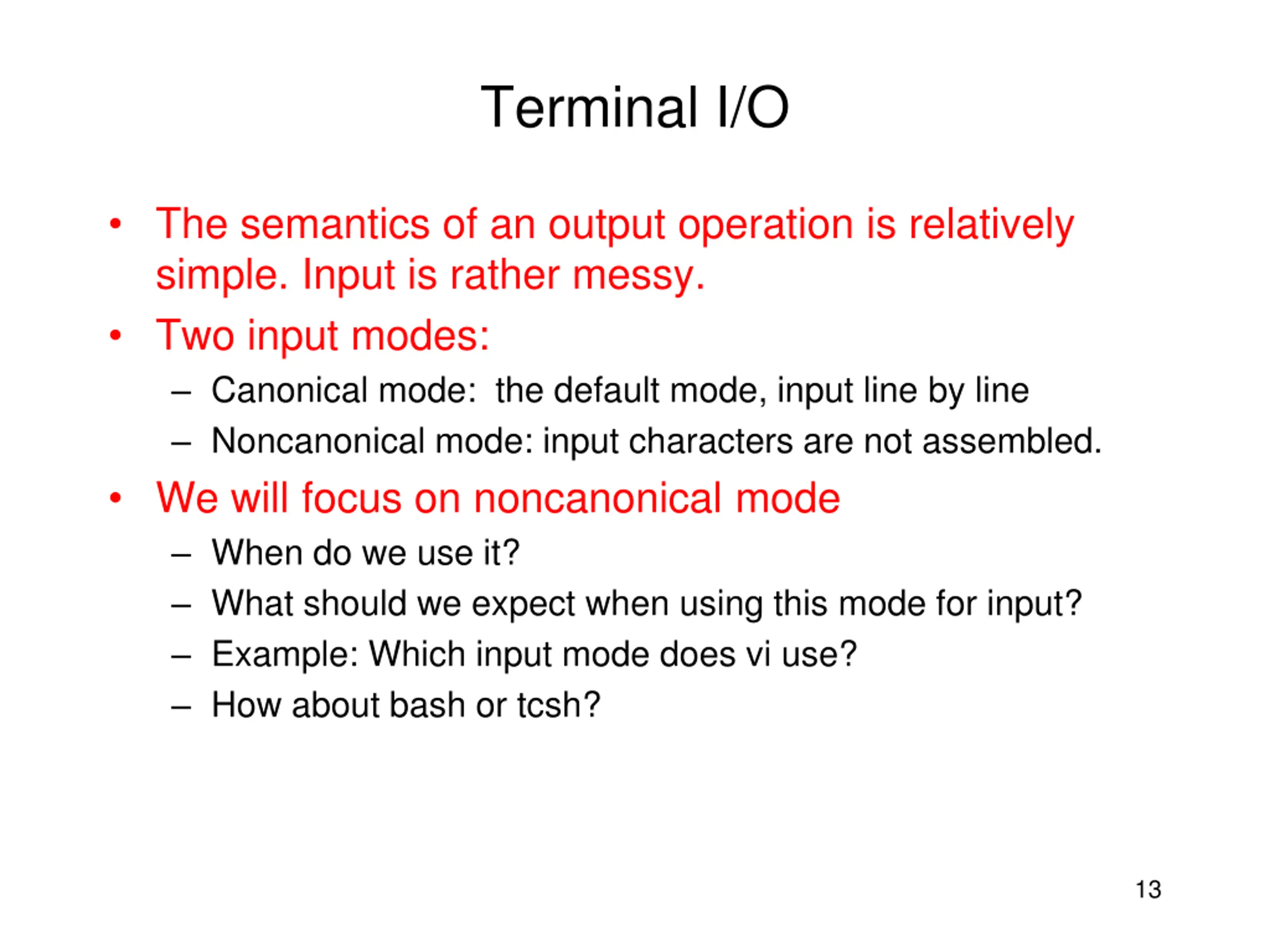 Terminal I/O

• The semantics of an output operation is relatively simple. Input is rather messy.
• Two input modes:
  – Canonical mode: the default mode, input line by line
  – Noncanonical mode: input characters are not assembled.
• We will focus on noncanonical mode
  – When do we use it?
  – What should we expect when using this mode for input?
  – Example: Which input mode does vi use?
  – How about bash or tcsh?

13